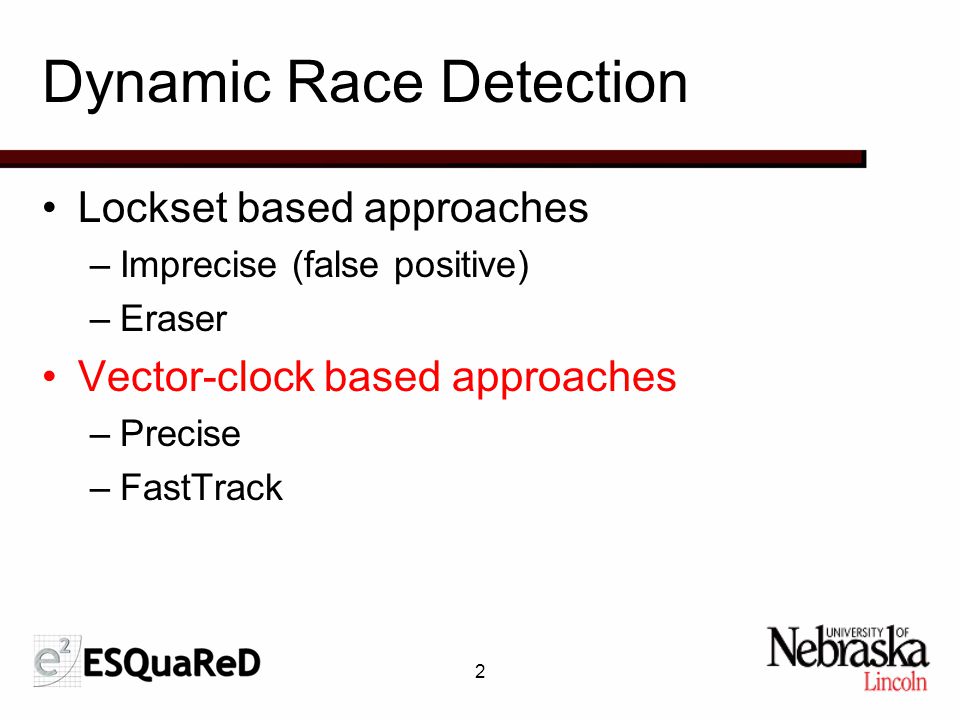 Dynamic Race Detection

• Lockset based approaches
– Imprecise (false positive)
– Eraser
• Vector-clock based approaches
– Precise
– FastTrack

$e^2$ ESQuaReD

2

UNIVERSITY OF Nebraska Lincoln